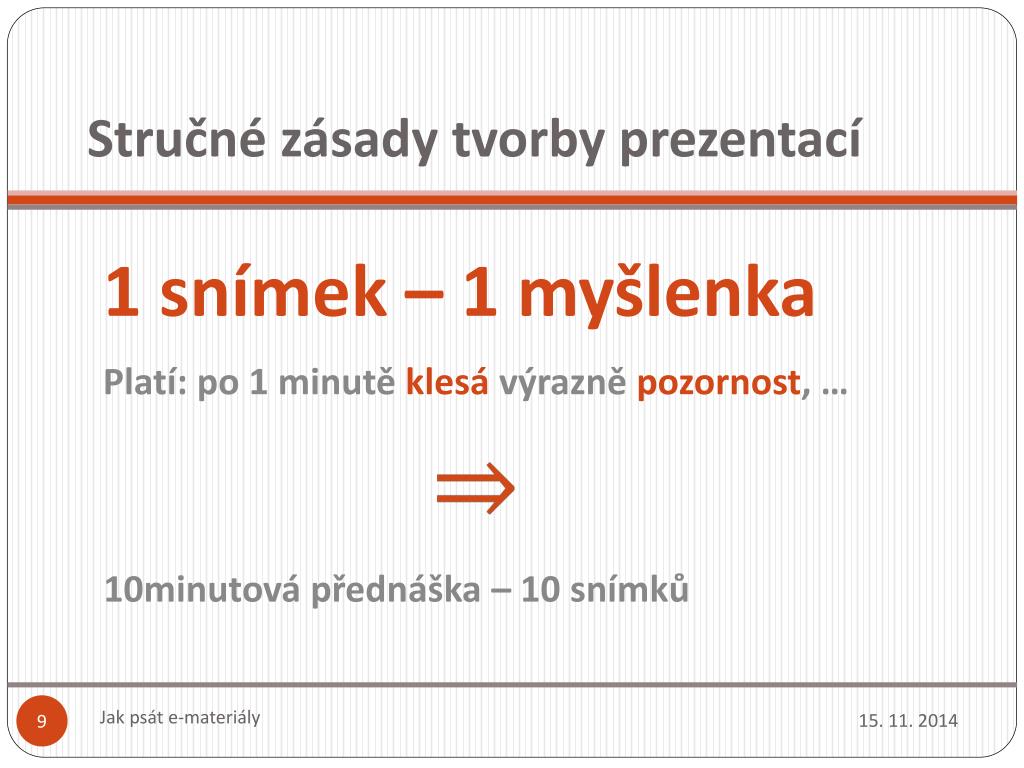 Stručné zásady tvorby prezentací

1 snímek – 1 myšlenka

Platí: po 1 minutě klesá výrazně pozornost, …

$\Rightarrow$

10minutová přednáška – 10 snímků

9

Jak psát e-materiály

15. 11. 2014